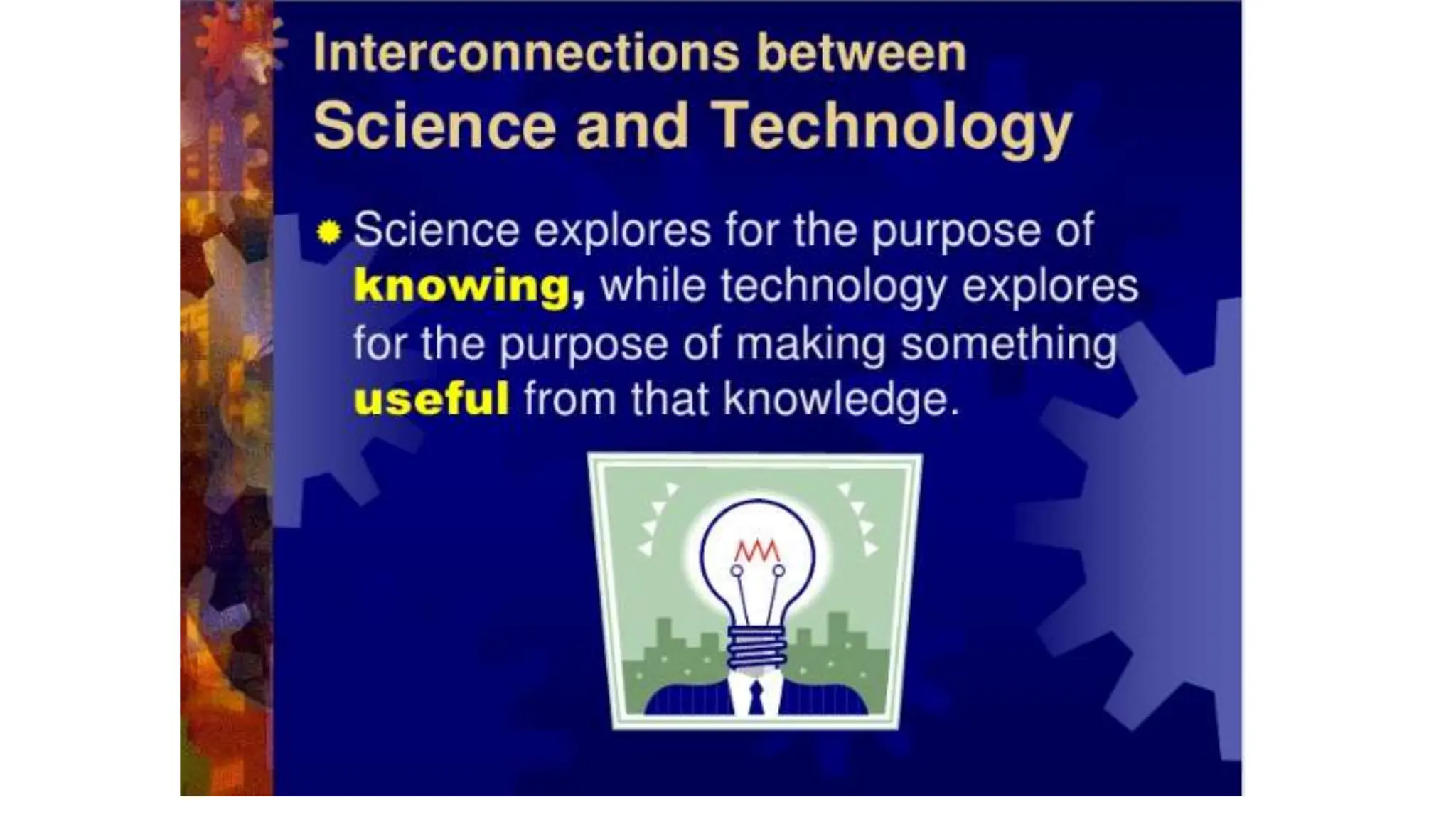 Interconnections between
Science and Technology

Science explores for the purpose of knowing, while technology explores for the purpose of making something useful from that knowledge.